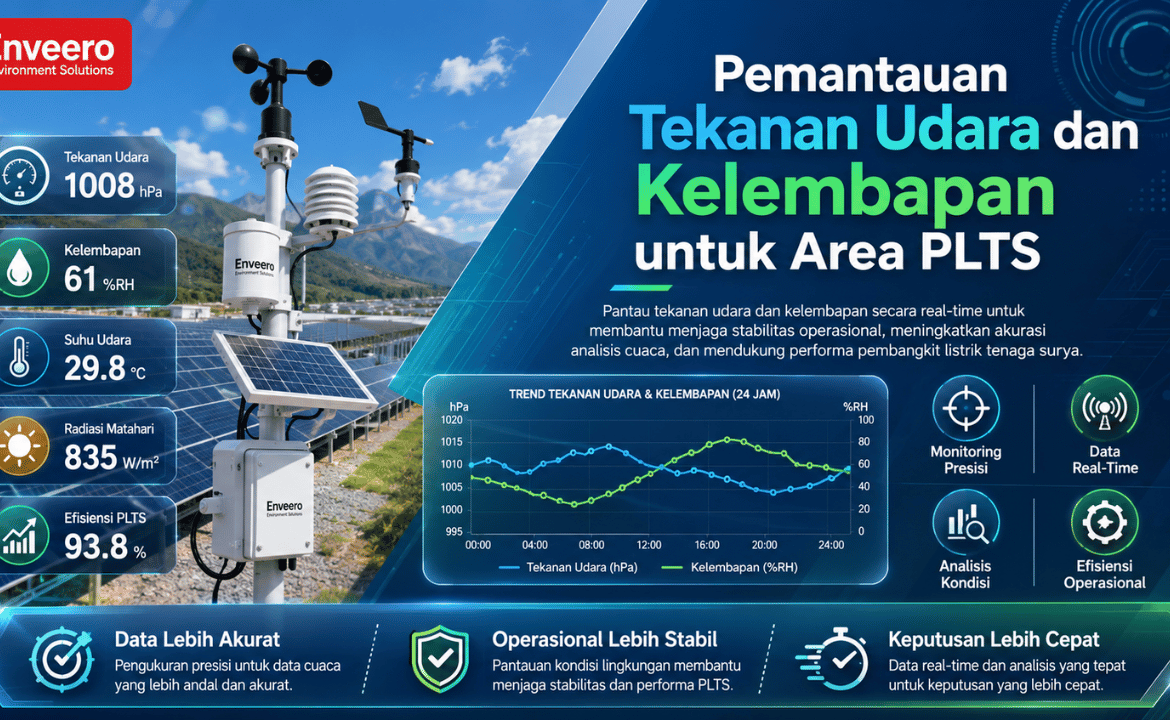 Enveero
Environment Solutions

Tekanan Udara
1008 hPa

Kelembapan
61 %RH

Suhu Udara
29.8 °C

Radiasi Matahari
835 W/m²

Efisiensi PLTS
93.8 %

Enveero
Environment Solutions

Enveero
Environment Solutions

Pemantauan Tekanan Udara dan Kelembapan untuk Area PLTS

Pantau tekanan udara dan kelembapan secara real-time untuk membantu menjaga stabilitas operasional, meningkatkan akurasi analisis cuaca, dan mendukung performa pembangkit listrik tenaga surya.

TREND TEKANAN UDARA & KELEMBAPAN (24 JAM)

hPa
1020
1015
1010
1005
1000
995

%RH
100
80
60
40
20
0

00:00 04:00 08:00 12:00 16:00 20:00 24:00

Tekanan Udara (hPa) Kelembapan (%RH)

Monitoring Presisi

Data Real-Time

Analisis Kondisi

Efisiensi Operasional

Data Lebih Akurat
Pengukuran presisi untuk data cuaca yang lebih andal dan akurat.

Operasional Lebih Stabil
Pantauan kondisi lingkungan membantu menjaga stabilitas dan performa PLTS.

Keputusan Lebih Cepat
Data real-time dan analisis yang tepat untuk keputusan yang lebih cepat.